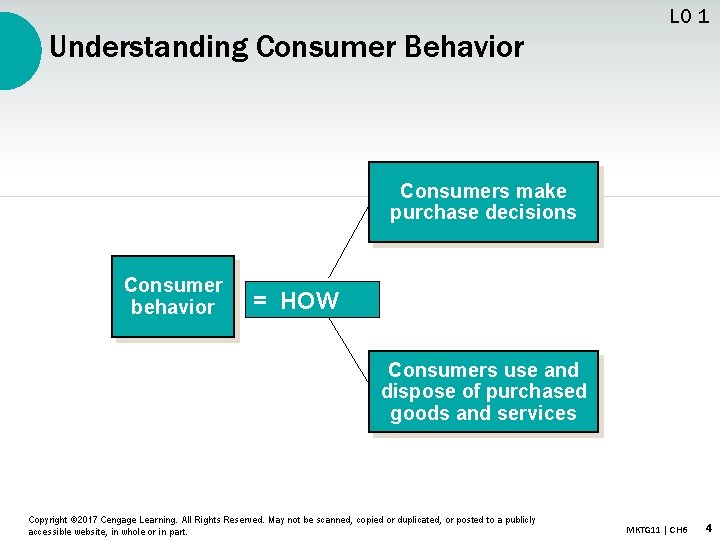 LO 1

Understanding Consumer Behavior

Consumer behavior

= HOW

Consumers make purchase decisions

Consumers use and dispose of purchased goods and services

Copyright ©2017 Cengage Learning. All Rights Reserved. May not be scanned, copied or duplicated, or posted to a publicly accessible website, in whole or in part.

MKTG11 | CH6 4